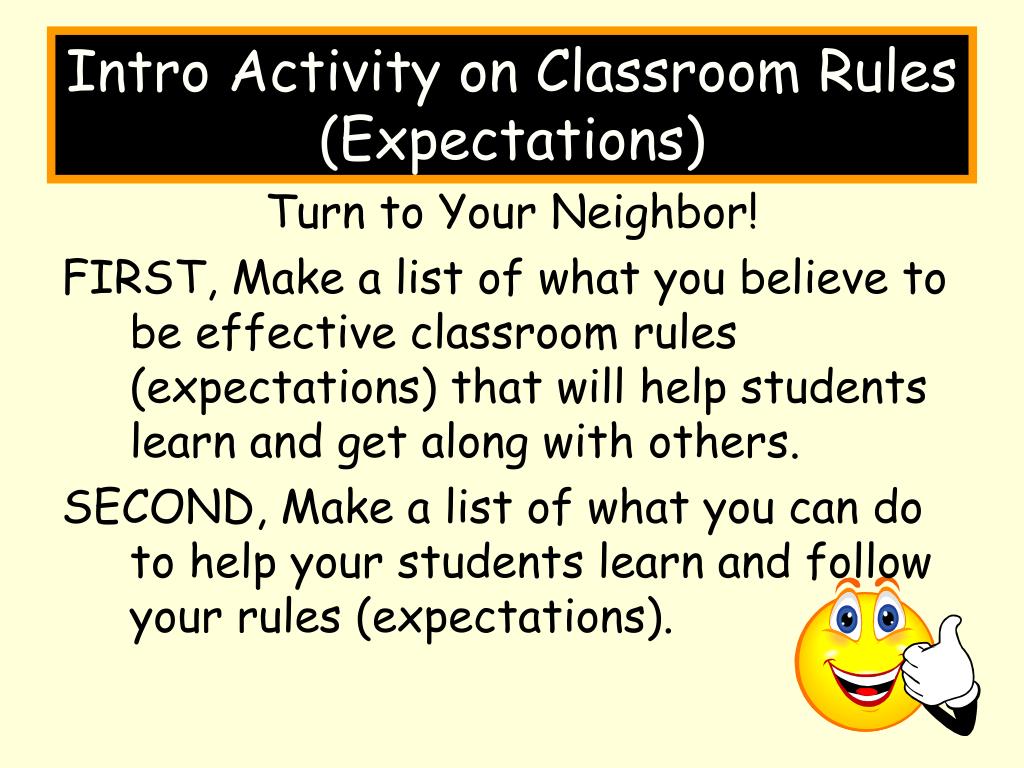 Intro Activity on Classroom Rules (Expectations)

Turn to Your Neighbor!

FIRST, Make a list of what you believe to be effective classroom rules (expectations) that will help students learn and get along with others.

SECOND, Make a list of what you can do to help your students learn and follow your rules (expectations).